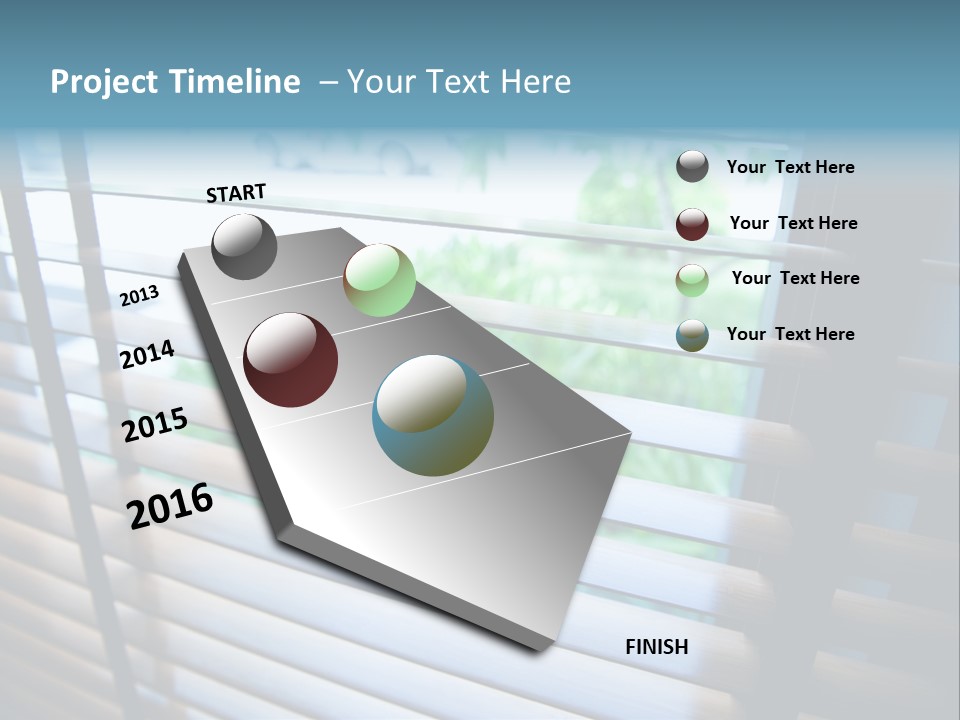 Project Timeline – Your Text Here

START

2013

2014

2015

2016

FINISH

Your Text Here

Your Text Here

Your Text Here

Your Text Here